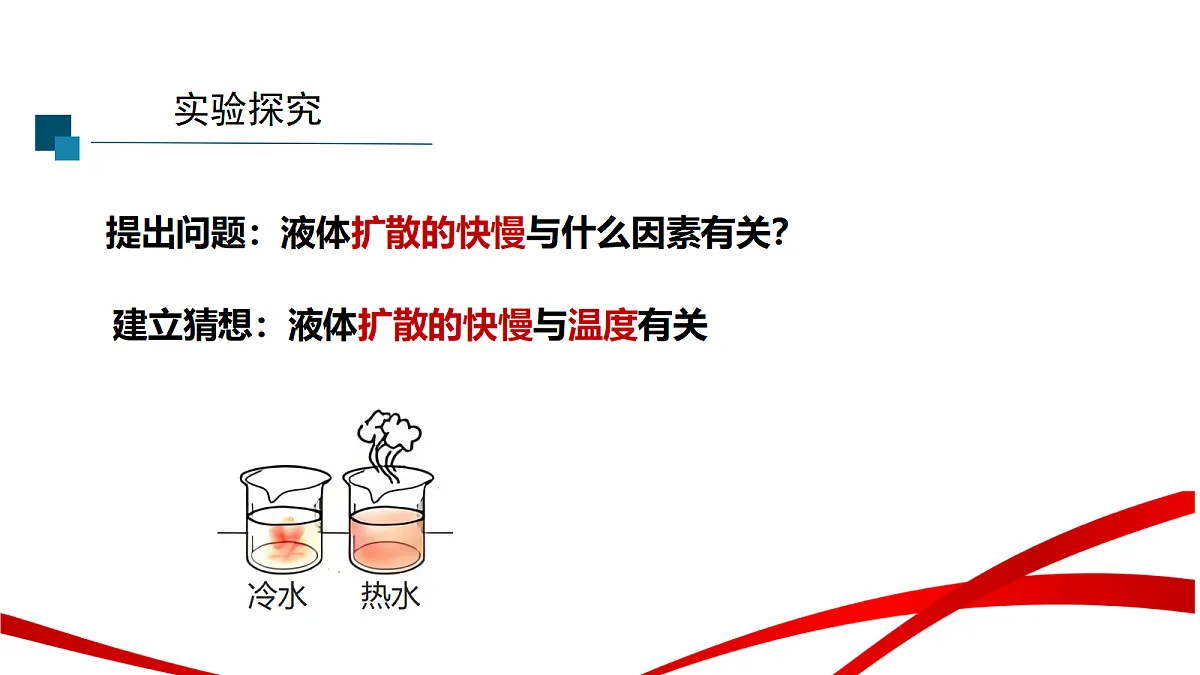 实验探究

提出问题：液体扩散的快慢与什么因素有关？

建立猜想：液体扩散的快慢与温度有关

冷水 热水